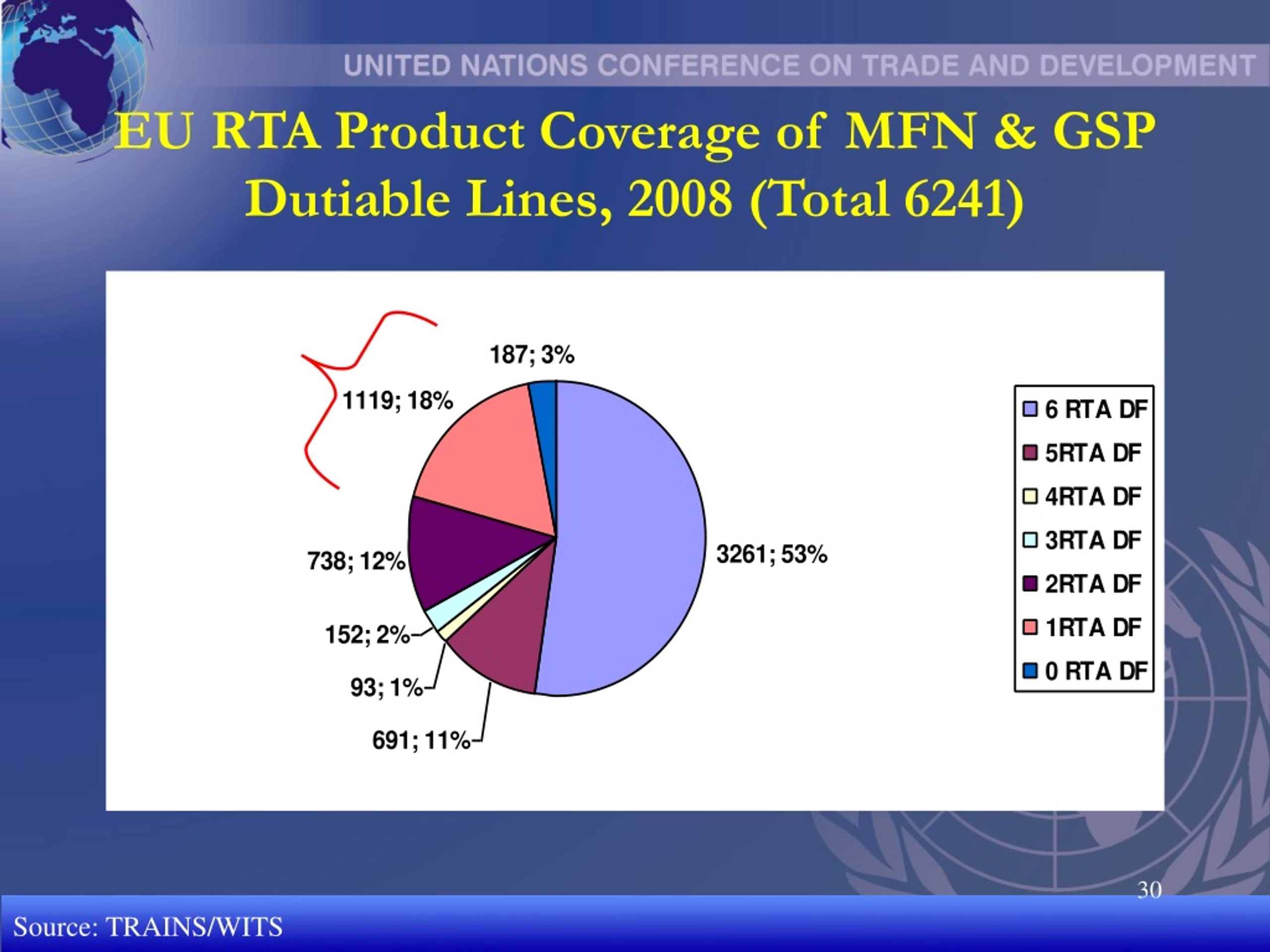 UNITED NATIONS CONFERENCE ON TRADE AND DEVELOPMENT

EU RTA Product Coverage of MFN & GSP Dutiable Lines, 2008 (Total 6241)

187; 3%

1119; 18%

738; 12%

152; 2%

93; 1%

691; 11%

3261; 53%

6 RTA DF
5RTA DF
4RTA DF
3RTA DF
2RTA DF
1RTA DF
0 RTA DF

30

Source: TRAINS/WITS